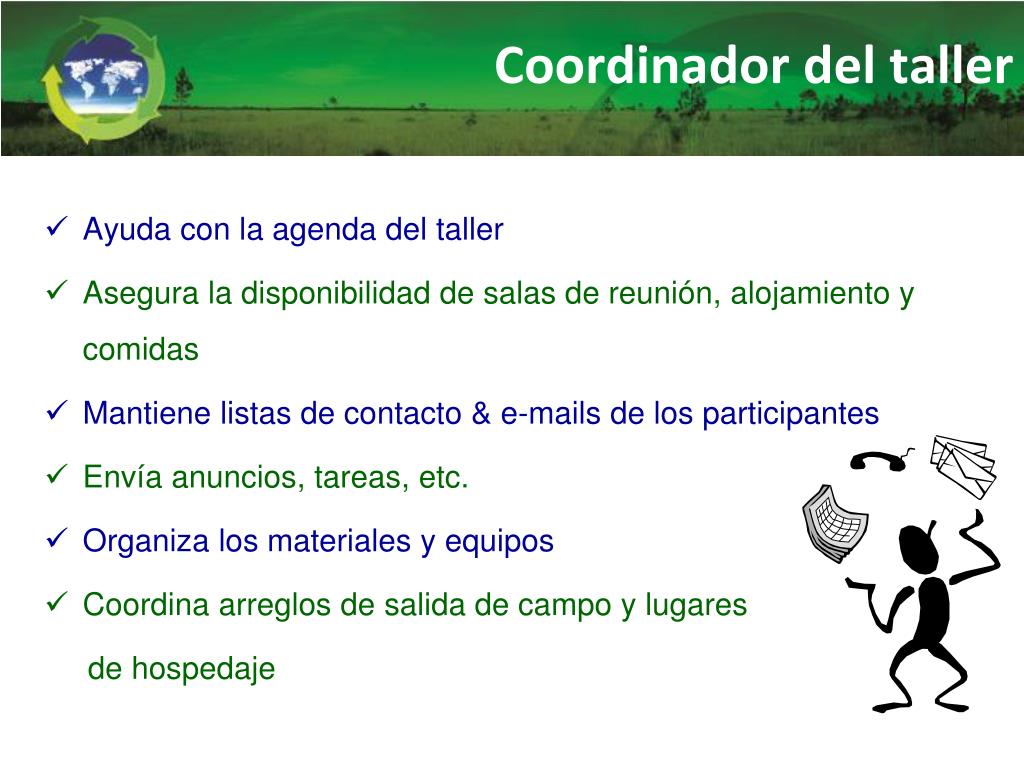 Coordinador del taller

✓ Ayuda con la agenda del taller

✓ Asegura la disponibilidad de salas de reunión, alojamiento y comidas

✓ Mantiene listas de contacto & e-mails de los participantes

✓ Envía anuncios, tareas, etc.

✓ Organiza los materiales y equipos

✓ Coordina arreglos de salida de campo y lugares de hospedaje